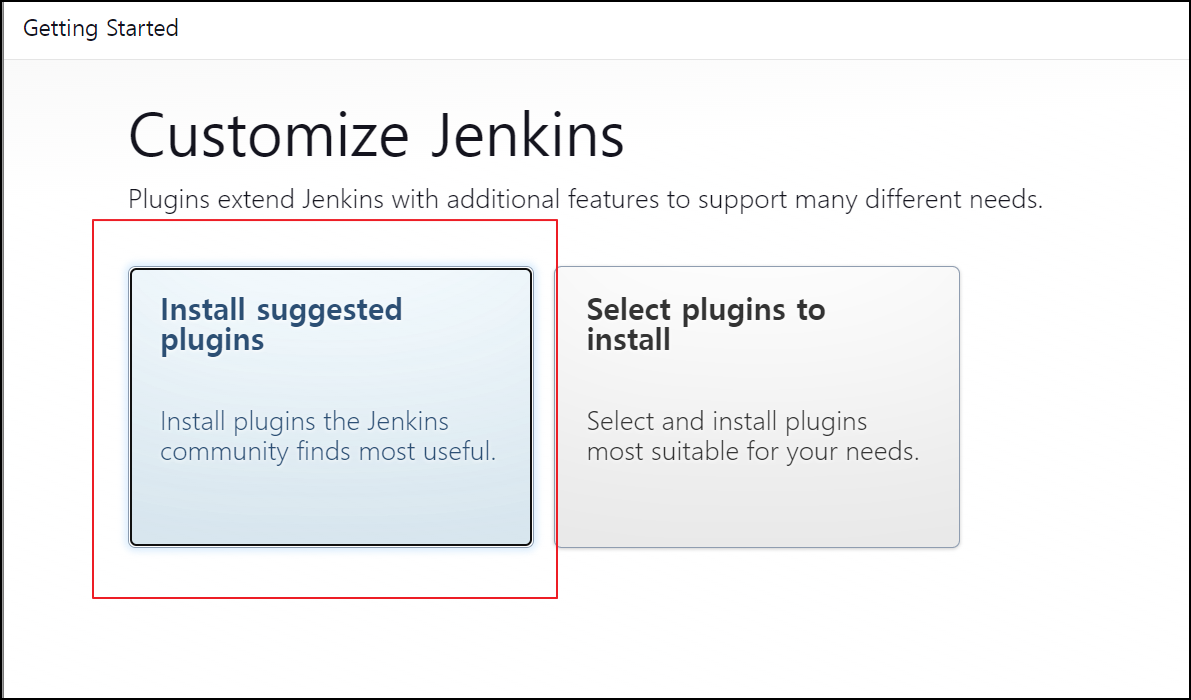 Getting Started

Customize Jenkins

Plugins extend Jenkins with additional features to support many different needs.

Install suggested plugins

Install plugins the Jenkins community finds most useful.

Select plugins to install

Select and install plugins most suitable for your needs.